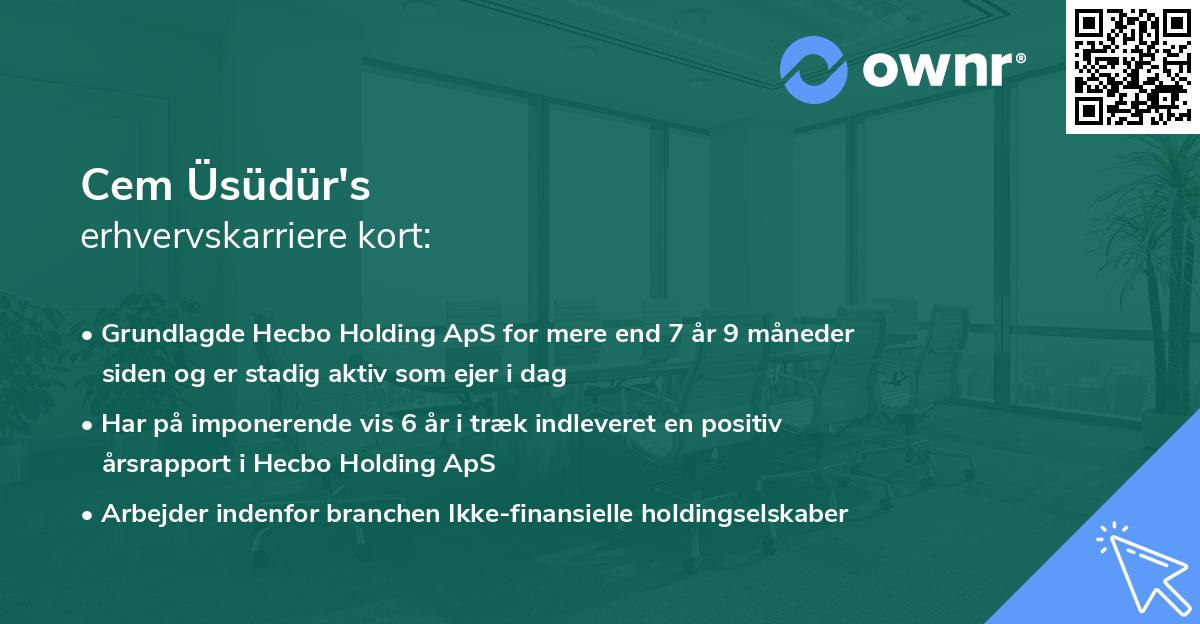 ownr®

Cem Üsüdür's
erhvervskarriere kort:

• Grundlagde Hecbo Holding ApS for mere end 7 år 9 måneder siden og er stadig aktiv som ejer i dag

• Har på imponerende vis 6 år i træk indleveret en positiv årsrapport i Hecbo Holding ApS

• Arbejder indenfor branchen Ikke-finansielle holdingselskaber